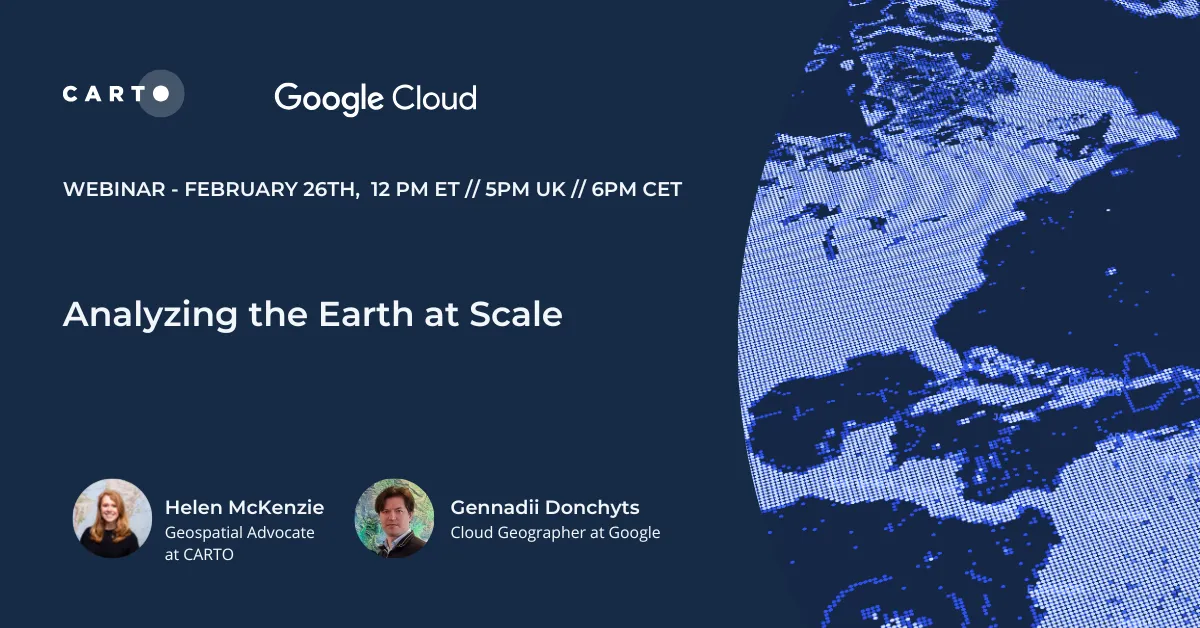 CARTO

Google Cloud

WEBINAR - FEBRUARY 26TH, 12 PM ET // 5PM UK // 6PM CET

Analyzing the Earth at Scale

Helen McKenzie
Geospatial Advocate at CARTO

Gennadii Donchyts
Cloud Geographer at Google